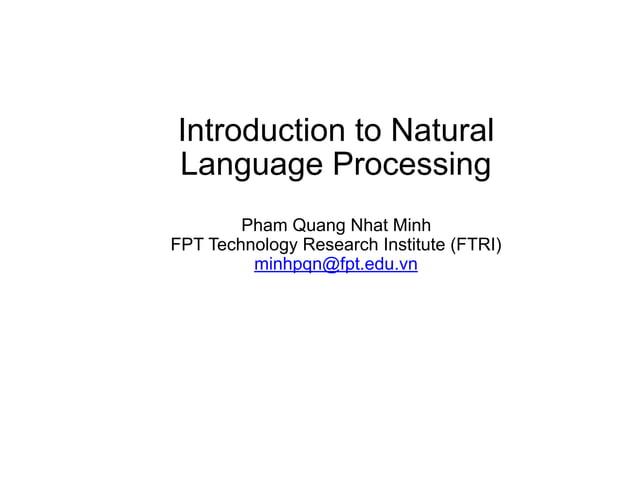 Introduction to Natural Language Processing

Pham Quang Nhat Minh
FPT Technology Research Institute (FTRI)
minhpqn@fpt.edu.vn